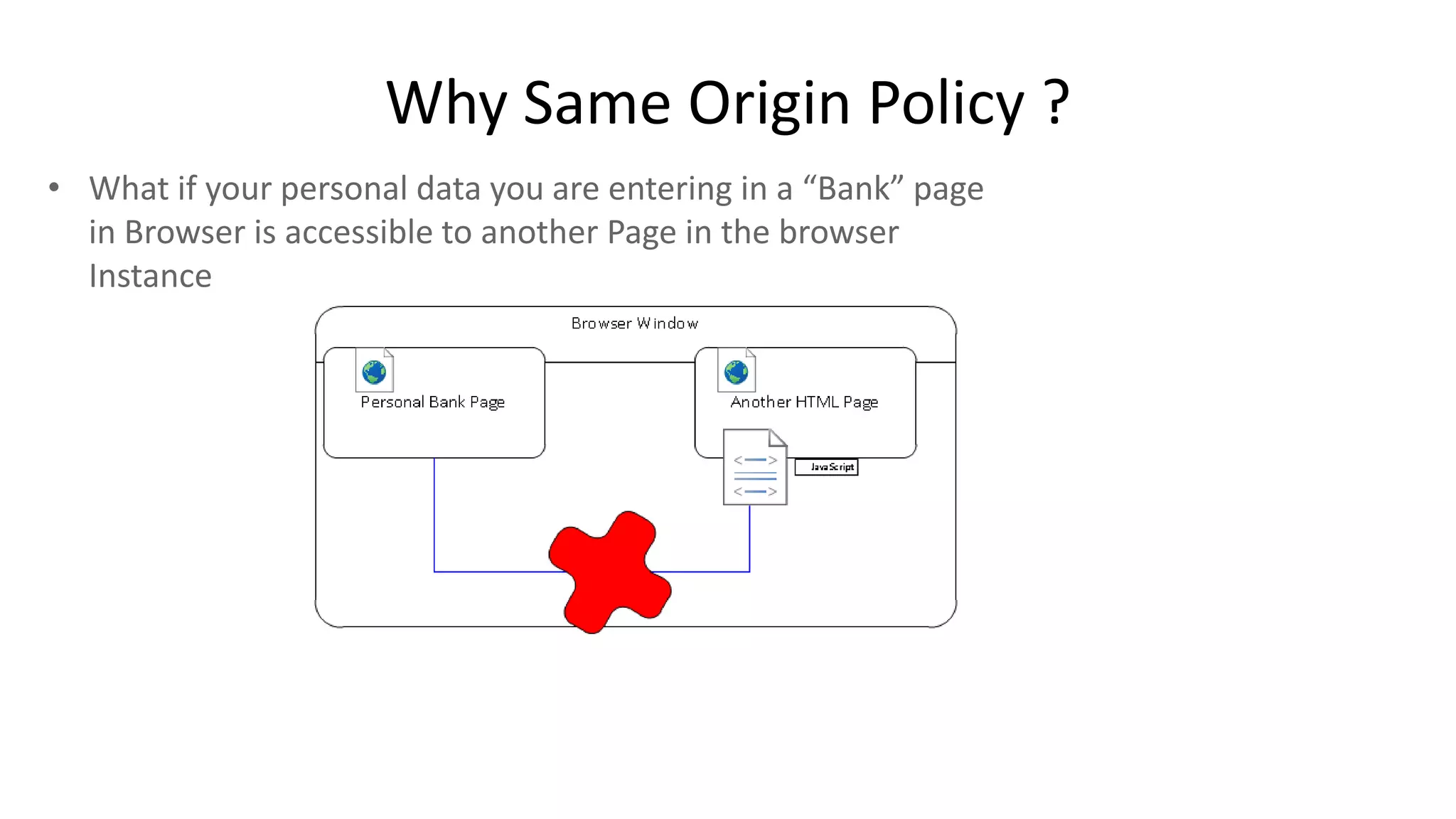 Why Same Origin Policy ?

• What if your personal data you are entering in a “Bank” page in Browser is accessible to another Page in the browser Instance

Browser Window

Personal Bank Page

Another HTML Page

JavaScript